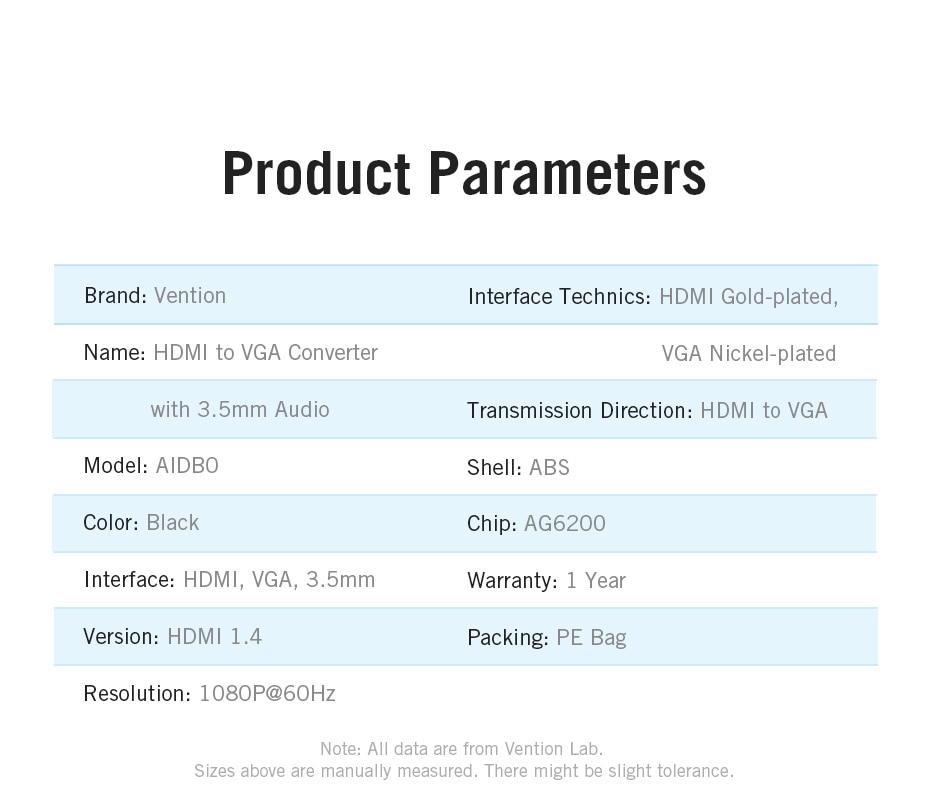 Product Parameters

Brand: Vention

Name: HDMI to VGA Converter with 3.5mm Audio

Model: AIDB0

Color: Black

Interface: HDMI, VGA, 3.5mm

Version: HDMI 1.4

Resolution: 1080P@60Hz

Interface Technics: HDMI Gold-plated, VGA Nickel-plated

Transmission Direction: HDMI to VGA

Shell: ABS

Chip: AG6200

Warranty: 1 Year

Packing: PE Bag

Note: All data are from Vention Lab.
Sizes above are manually measured. There might be slight tolerance.